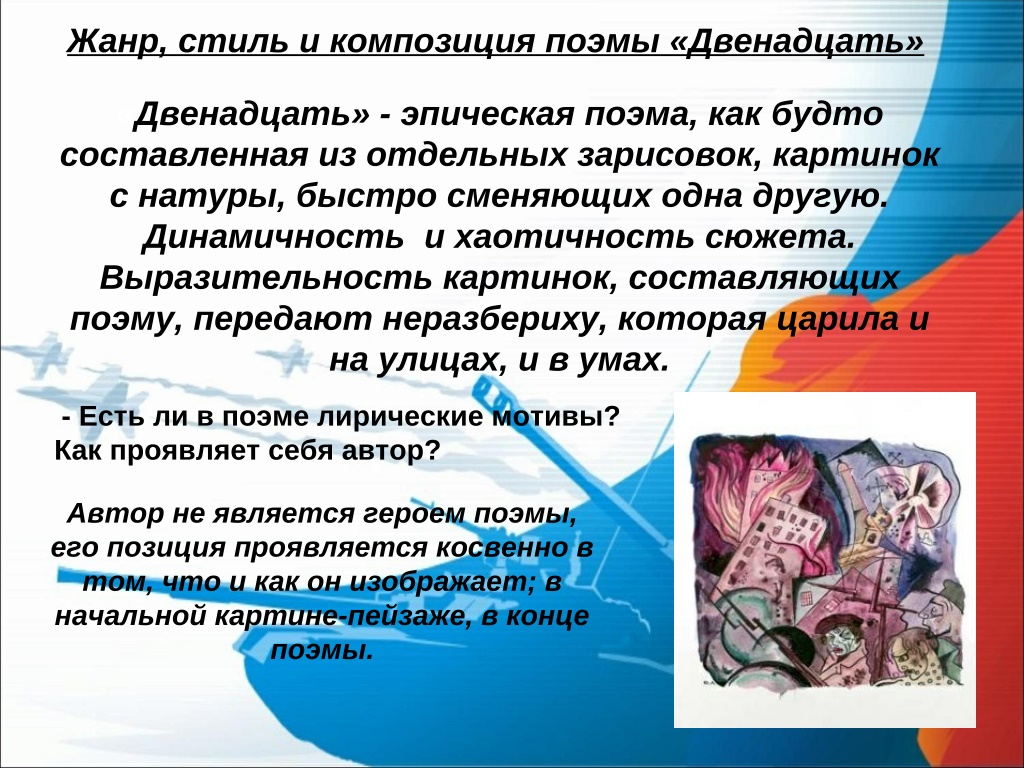 Жанр, стиль и композиция поэмы «Двенадцать»

Двенадцать» - эпическая поэма, как будто составленная из отдельных зарисовок, картинок с натуры, быстро сменяющих одна другую. Динамичность и хаотичность сюжета. Выразительность картинок, составляющих поэму, передают неразбериху, которая царила и на улицах, и в умах.

- Есть ли в поэме лирические мотивы? Как проявляет себя автор?

Автор не является героем поэмы, его позиция проявляется косвенно в том, что и как он изображает; в начальной картине-пейзаже, в конце поэмы.